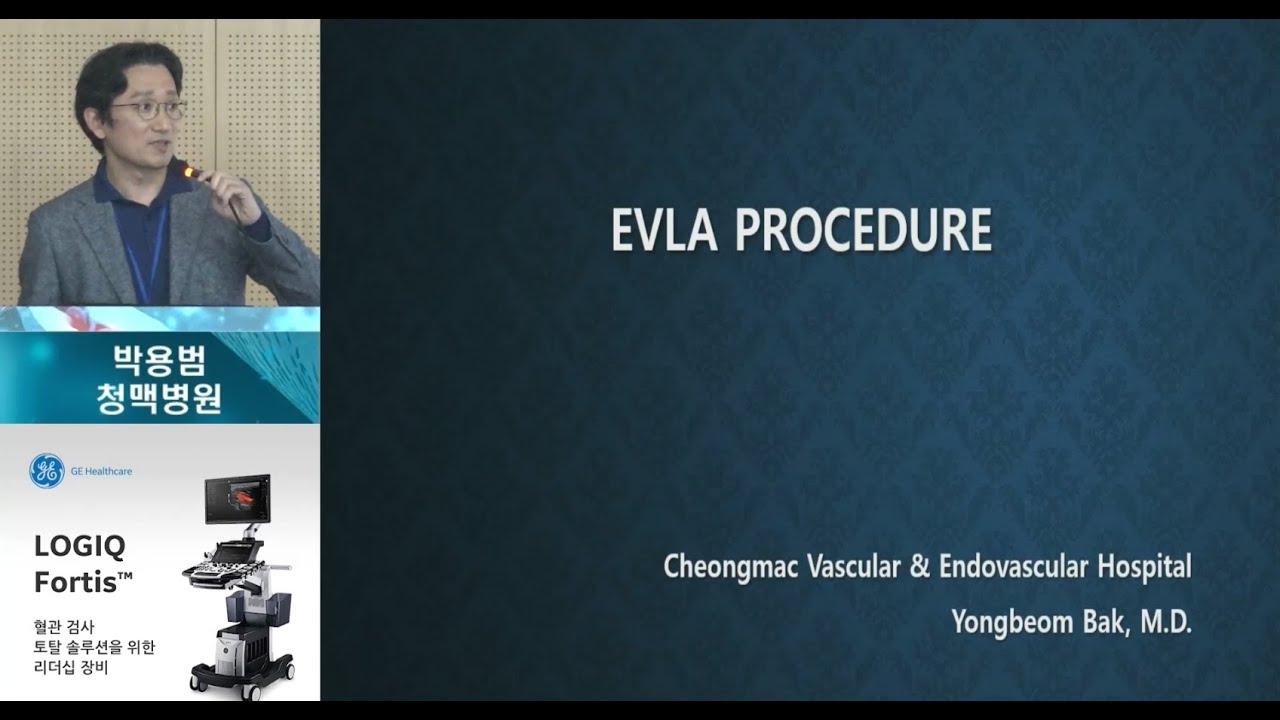 박용범
청맥병원

GE Healthcare

LOGIQ
Fortis™

혈관 검사
토탈 솔루션을 위한
리더십 장비

EVLA PROCEDURE

Cheongmac Vascular & Endovascular Hospital
Yongbeom Bak, M.D.